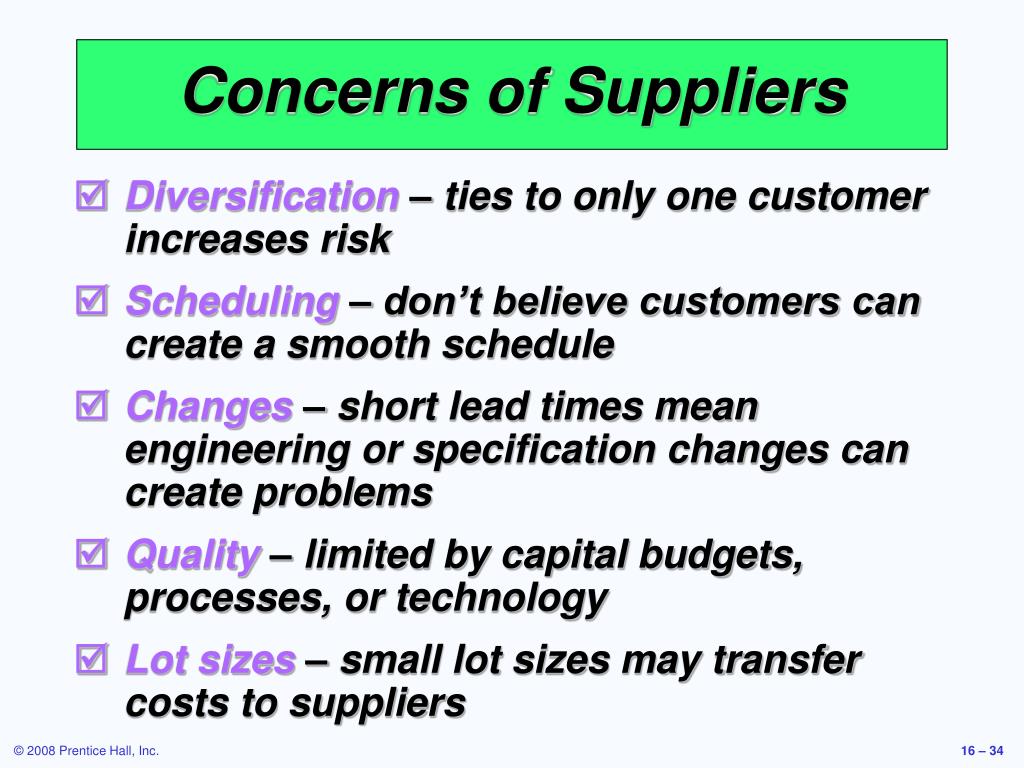 Concerns of Suppliers

☑ Diversification – ties to only one customer increases risk

☑ Scheduling – don't believe customers can create a smooth schedule

☑ Changes – short lead times mean engineering or specification changes can create problems

☑ Quality – limited by capital budgets, processes, or technology

☑ Lot sizes – small lot sizes may transfer costs to suppliers

© 2008 Prentice Hall, Inc.

16 – 34